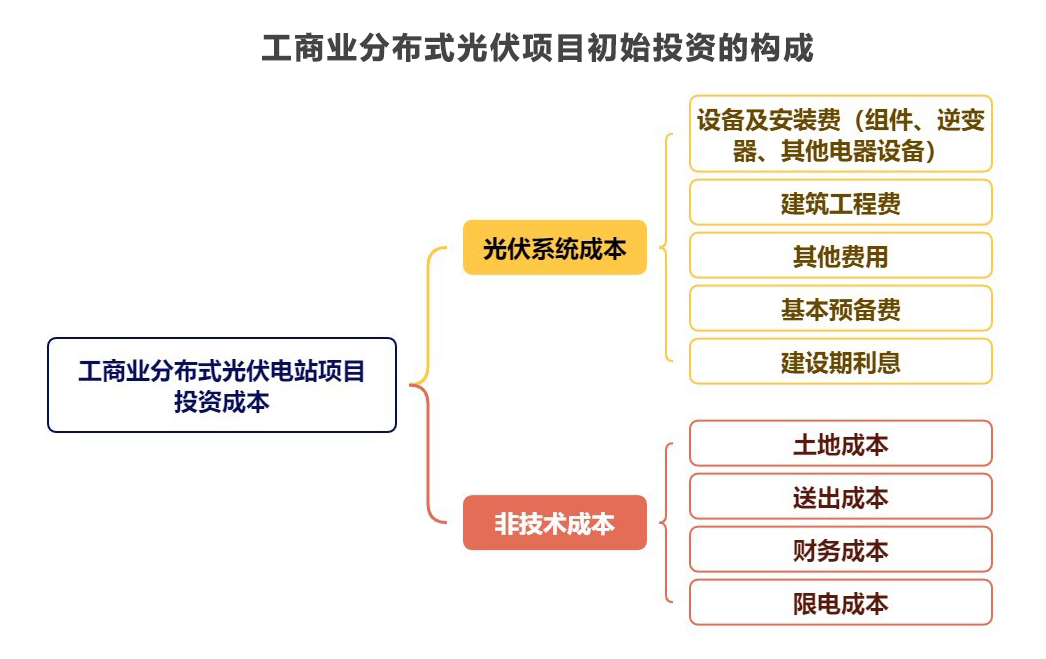 工商业分布式光伏项目初始投资的构成

工商业分布式光伏电站项目投资成本

光伏系统成本

设备及安装费（组件、逆变器、其他电器设备）

建筑工程费

其他费用

基本预备费

建设期利息

非技术成本

土地成本

送出成本

财务成本

限电成本